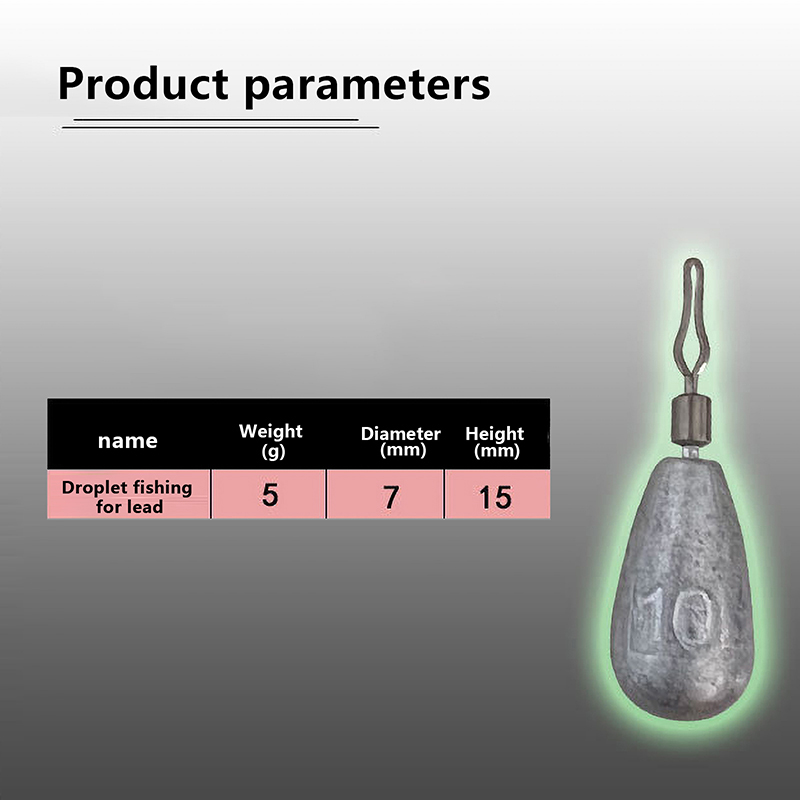 Product parameters

| name | Weight (g) | Diameter (mm) | Height (mm) |
|---|---|---|---|
| Droplet fishing for lead | 5 | 7 | 15 |

10